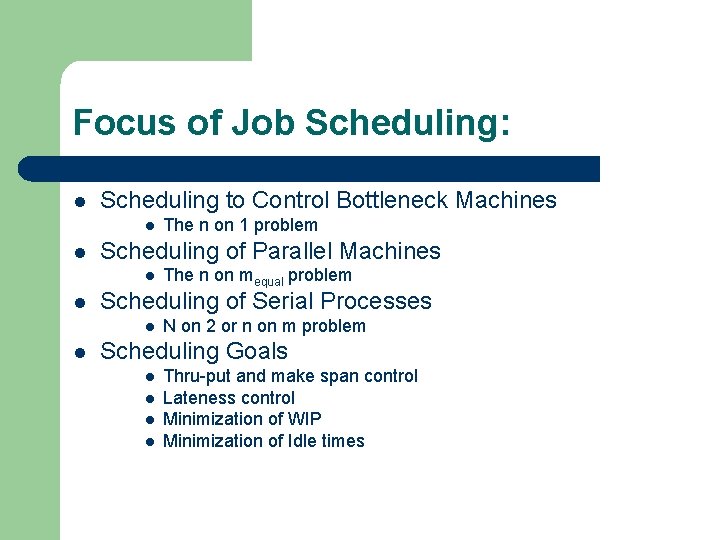 Focus of Job Scheduling:

- Scheduling to Control Bottleneck Machines
  - The n on 1 problem
- Scheduling of Parallel Machines
  - The n on $m_{equal}$ problem
- Scheduling of Serial Processes
  - N on 2 or n on m problem
- Scheduling Goals
  - Thru-put and make span control
  - Lateness control
  - Minimization of WIP
  - Minimization of Idle times